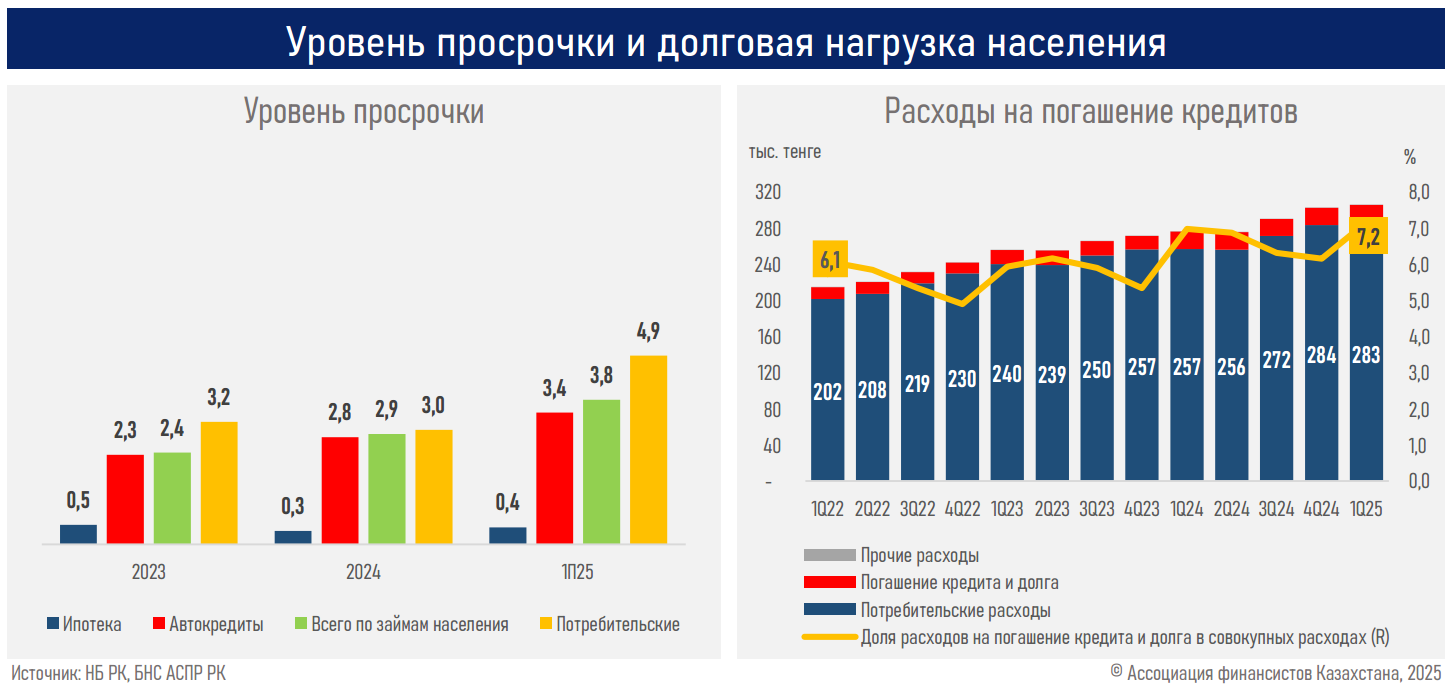 Уровень просрочки и долговая нагрузка населения

Уровень просрочки

0,5
2,3
2,4
3,2
0,3
2,8
2,9
3,0
0,4
3,4
3,8
4,9

2023
2024
1П25

Ипотека
Автокредиты
Всего по займам населения
Потребительские

Расходы на погашение кредитов

тыс. тенге
%

320
280
240
200
160
120
80
40
-

8,0
7,0
6,0
5,0
4,0
3,0
2,0
1,0
0,0

6,1
7,2

202
208
219
230
240
239
250
257
257
256
272
284
283

1Q22
2Q22
3Q22
4Q22
1Q23
2Q23
3Q23
4Q23
1Q24
2Q24
3Q24
4Q24
1Q25

Прочие расходы
Погашение кредита и долга
Потребительские расходы
Доля расходов на погашение кредита и долга в совокупных расходах (R)

Источник: НБ РК, БНС АСПР РК
© Ассоциация финансистов Казахстана, 2025